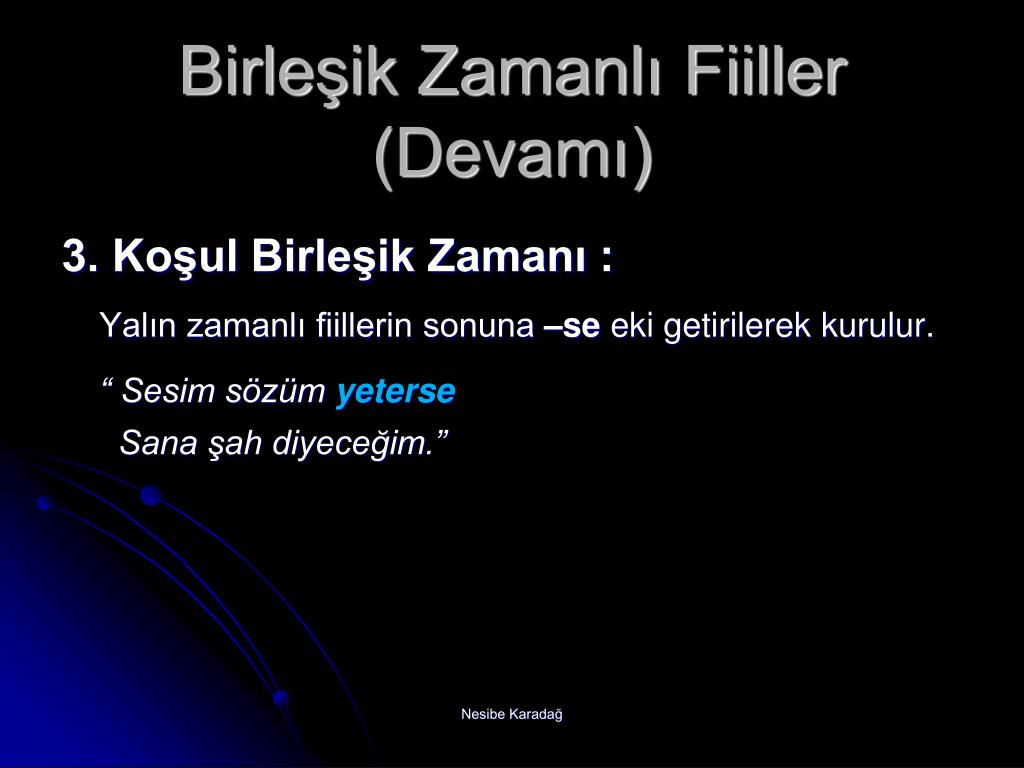 Birleşik Zamanlı Fiiller (Devamı)

3. Koşul Birleşik Zamanı :

Yalın zamanlı fiillerin sonuna –se eki getirilerek kurulur.

“ Sesim sözüm yeterse
Sana şah diyeceğim.”

Nesibe Karadağ